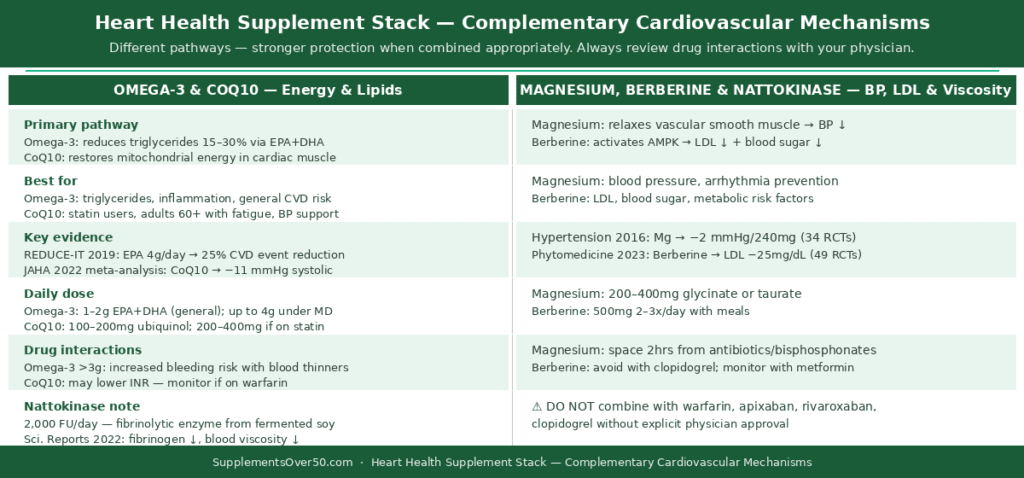 Heart Health Supplement Stack — Complementary Cardiovascular Mechanisms

Different pathways — stronger protection when combined appropriately. Always review drug interactions with your physician.

OMEGA-3 & COQ10 — Energy & Lipids

Primary pathway
Omega-3: reduces triglycerides 15–30% via EPA+DHA
CoQ10: restores mitochondrial energy in cardiac muscle

Best for
Omega-3: triglycerides, inflammation, general CVD risk
CoQ10: statin users, adults 60+ with fatigue, BP support

Key evidence
REDUCE-IT 2019: EPA 4g/day → 25% CVD event reduction
JAHA 2022 meta-analysis: CoQ10 → −11 mmHg systolic

Daily dose
Omega-3: 1–2g EPA+DHA (general); up to 4g under MD
CoQ10: 100–200mg ubiquinol; 200–400mg if on statin

Drug interactions
Omega-3 >3g: increased bleeding risk with blood thinners
CoQ10: may lower INR — monitor if on warfarin

Nattokinase note
2,000 FU/day — fibrinolytic enzyme from fermented soy
Sci. Reports 2022: fibrinogen ↓, blood viscosity ↓

MAGNESIUM, BERBERINE & NATTOKINASE — BP, LDL & Viscosity

Magnesium: relaxes vascular smooth muscle → BP ↓
Berberine: activates AMPK → LDL ↓ + blood sugar ↓

Magnesium: blood pressure, arrhythmia prevention
Berberine: LDL, blood sugar, metabolic risk factors

Hypertension 2016: Mg → −2 mmHg/240mg (34 RCTs)
Phytomedicine 2023: Berberine → LDL −25mg/dL (49 RCTs)

Magnesium: 200–400mg glycinate or taurate
Berberine: 500mg 2–3x/day with meals

Magnesium: space 2hrs from antibiotics/bisphosphonates
Berberine: avoid with clopidogrel; monitor with metformin

⚠ DO NOT combine with warfarin, apixaban, rivaroxaban, clopidogrel without explicit physician approval

SupplementsOver50.com · Heart Health Supplement Stack — Complementary Cardiovascular Mechanisms